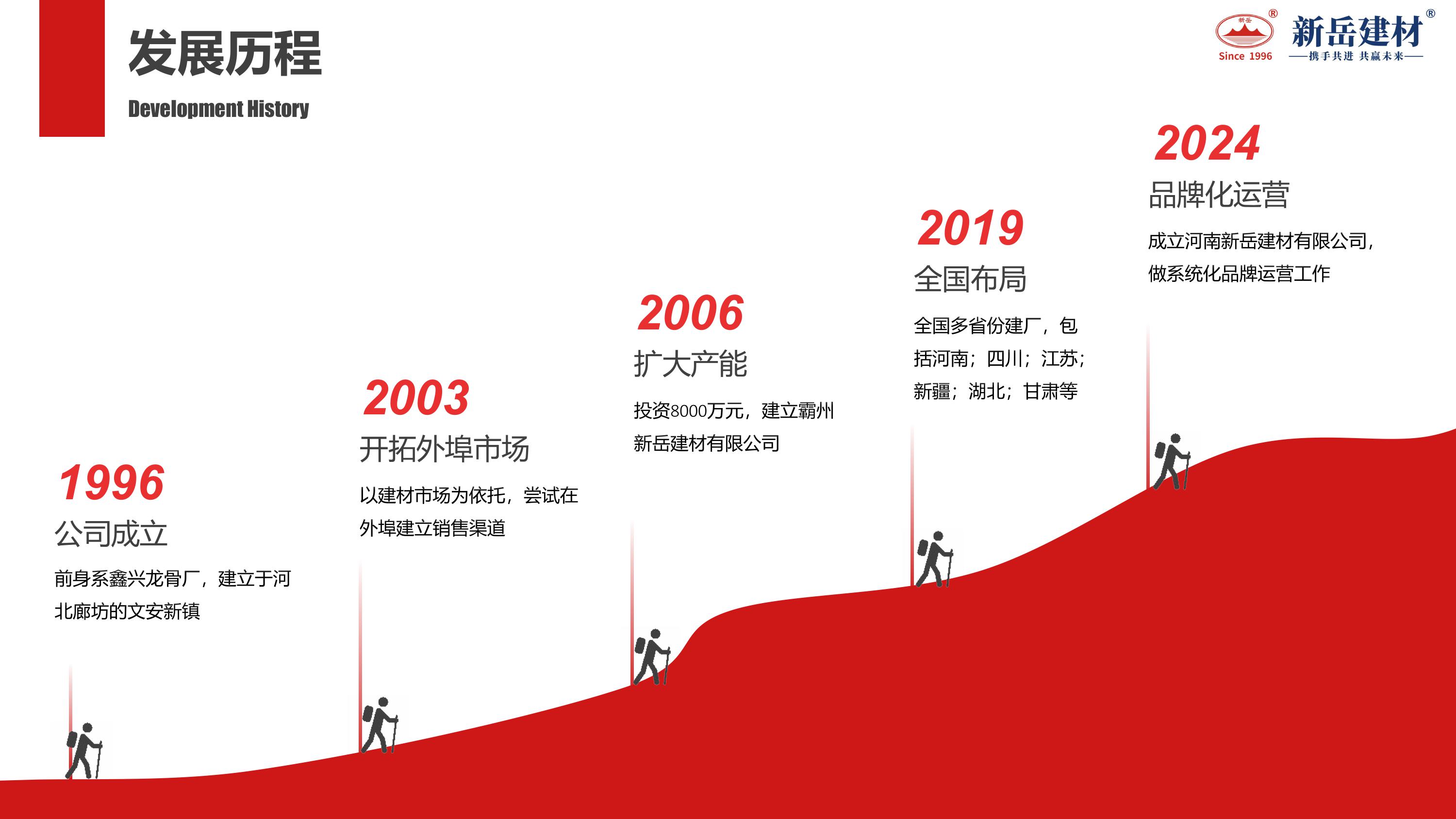 发展历程

Development History

新岳 ® Since 1996 新岳建材® ——携手共进 共赢未来——

1996
公司成立
前身系鑫兴龙骨厂，建立于河北廊坊的文安新镇

2003
开拓外埠市场
以建材市场为依托，尝试在外埠建立销售渠道

2006
扩大产能
投资8000万元，建立霸州新岳建材有限公司

2019
全国布局
全国多省份建厂，包括河南；四川；江苏；新疆；湖北；甘肃等

2024
品牌化运营
成立河南新岳建材有限公司，做系统化品牌运营工作